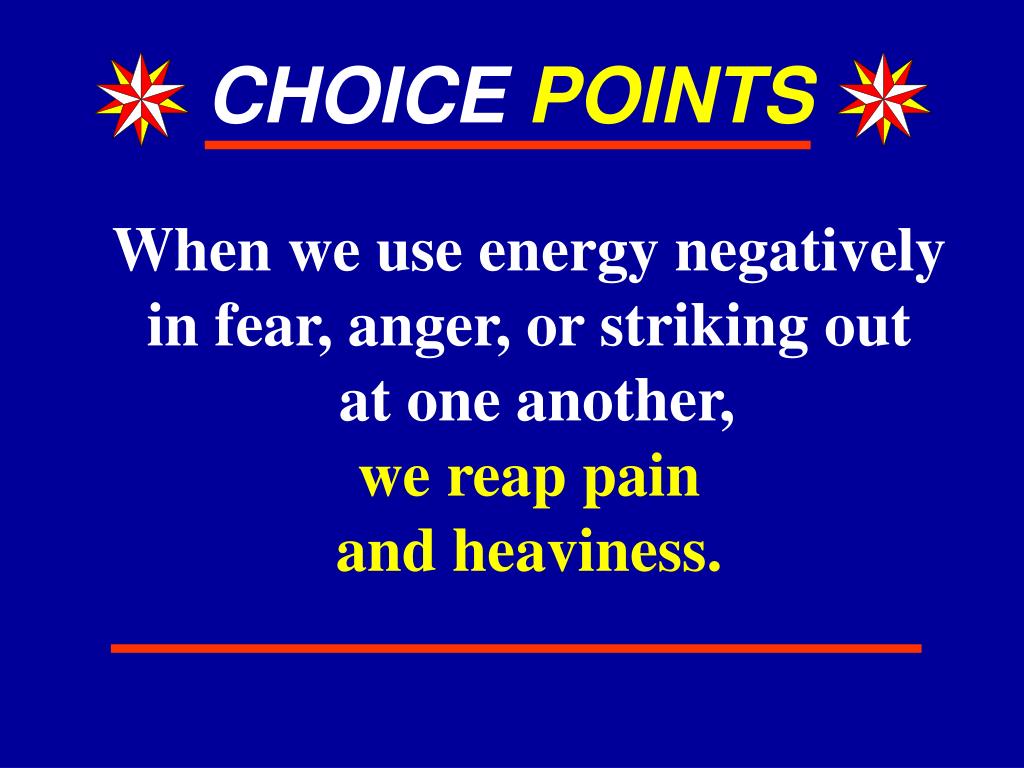 CHOICE POINTS

When we use energy negatively in fear, anger, or striking out at one another,
we reap pain and heaviness.